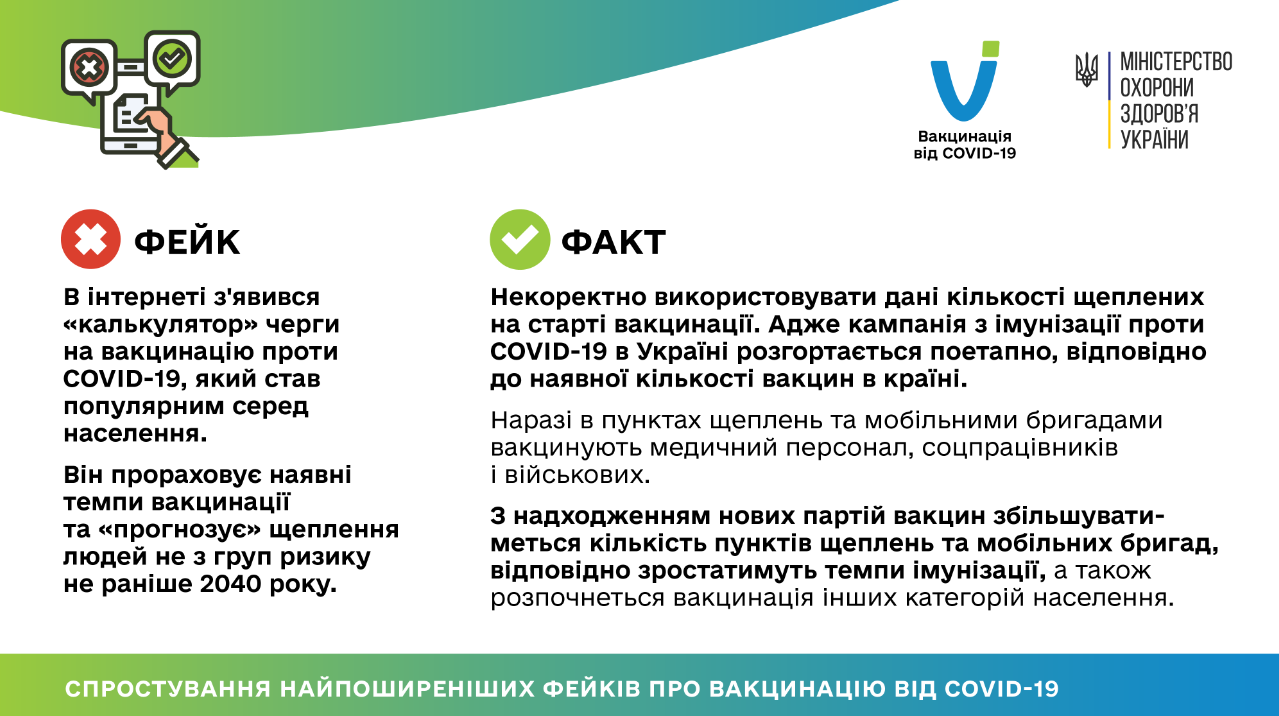 Вакцинація від COVID-19

МІНІСТЕРСТВО ОХОРОНИ ЗДОРОВ'Я УКРАЇНИ

ФЕЙК

В інтернеті з'явився «калькулятор» черги на вакцинацію проти COVID-19, який став популярним серед населення.

Він прораховує наявні темпи вакцинації та «прогнозує» щеплення людей не з груп ризику не раніше 2040 року.

ФАКТ

Некоректно використовувати дані кількості щеплених на старті вакцинації. Адже кампанія з імунізації проти COVID-19 в Україні розгортається поетапно, відповідно до наявної кількості вакцин в країні.

Наразі в пунктах щеплень та мобільними бригадами вакцинують медичний персонал, соцпрацівників і військових.

З надходженням нових партій вакцин збільшуватиметься кількість пунктів щеплень та мобільних бригад, відповідно зростатимуть темпи імунізації, а також розпочнеться вакцинація інших категорій населення.

СПРОСТУВАННЯ НАЙПОШИРЕНІШИХ ФЕЙКІВ ПРО ВАКЦИНАЦІЮ ВІД COVID-19